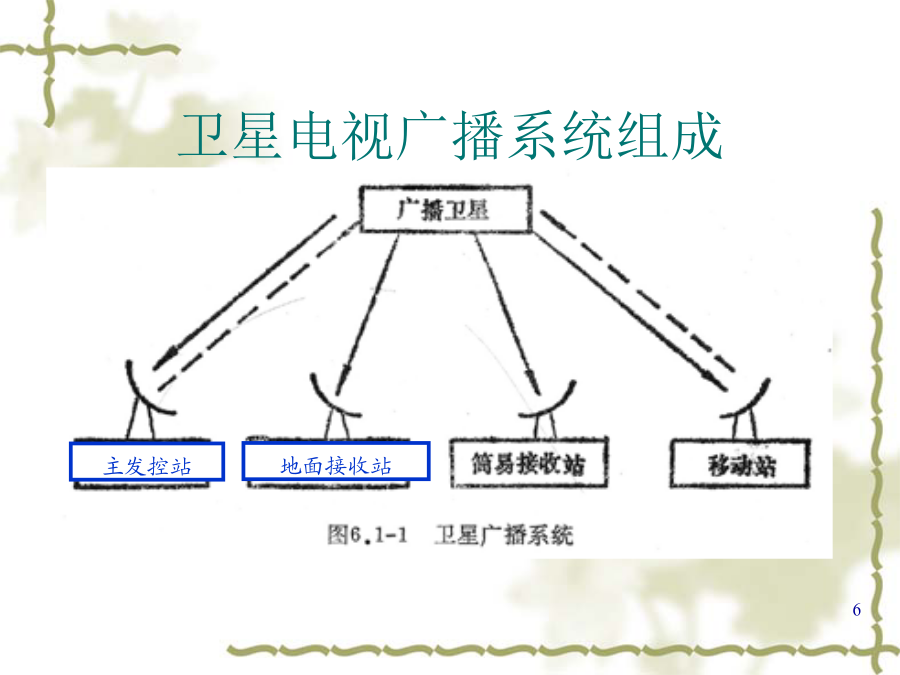 卫星电视广播系统组成

广播卫星

主发控站

地面接收站

简易接收站

移动站

图6.1-1　卫星广播系统

6